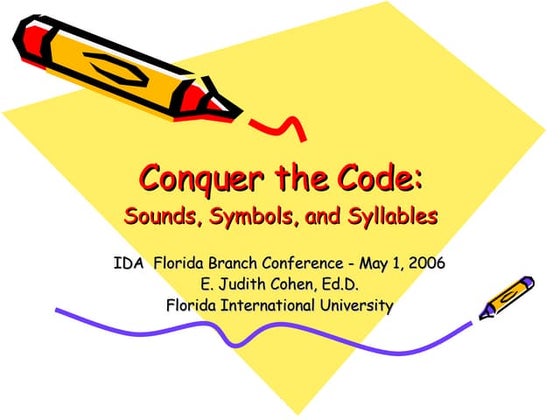 Conquer the Code:
Sounds, Symbols, and Syllables

IDA Florida Branch Conference - May 1, 2006
E. Judith Cohen, Ed.D.
Florida International University